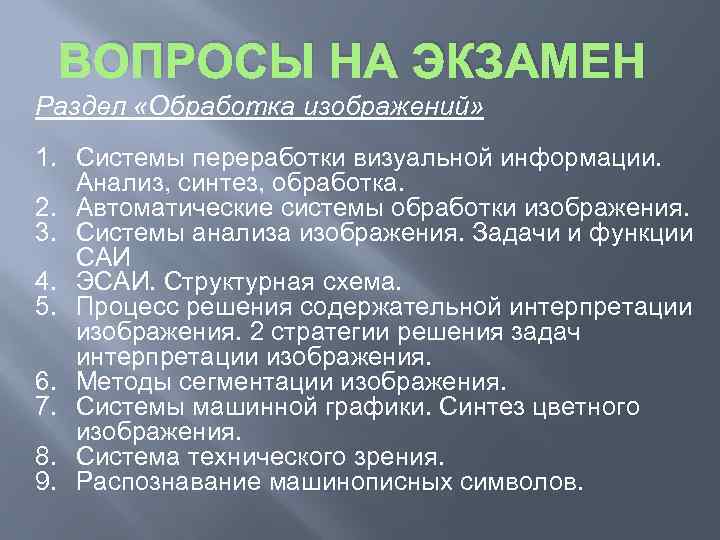 ВОПРОСЫ НА ЭКЗАМЕН

Раздел «Обработка изображений»

1. Системы переработки визуальной информации. Анализ, синтез, обработка.
2. Автоматические системы обработки изображения.
3. Системы анализа изображения. Задачи и функции САИ
4. ЭСАИ. Структурная схема.
5. Процесс решения содержательной интерпретации изображения. 2 стратегии решения задач интерпретации изображения.
6. Методы сегментации изображения.
7. Системы машинной графики. Синтез цветного изображения.
8. Система технического зрения.
9. Распознавание машинописных символов.